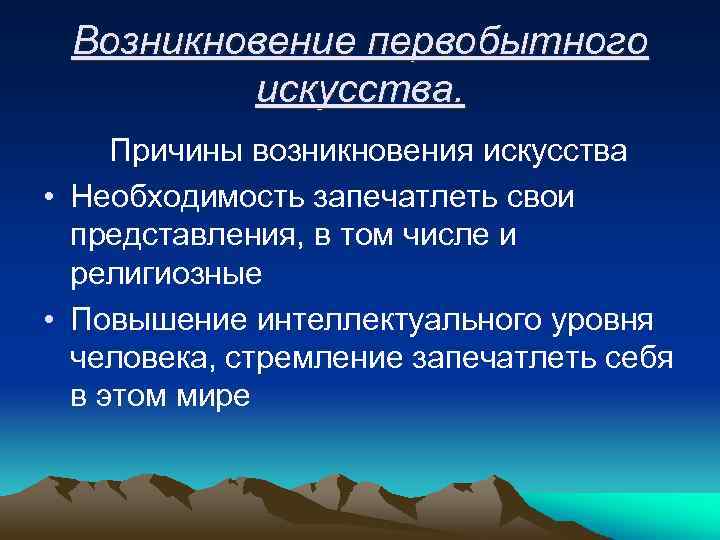 Возникновение первобытного искусства.

Причины возникновения искусства

• Необходимость запечатлеть свои представления, в том числе и религиозные

• Повышение интеллектуального уровня человека, стремление запечатлеть себя в этом мире